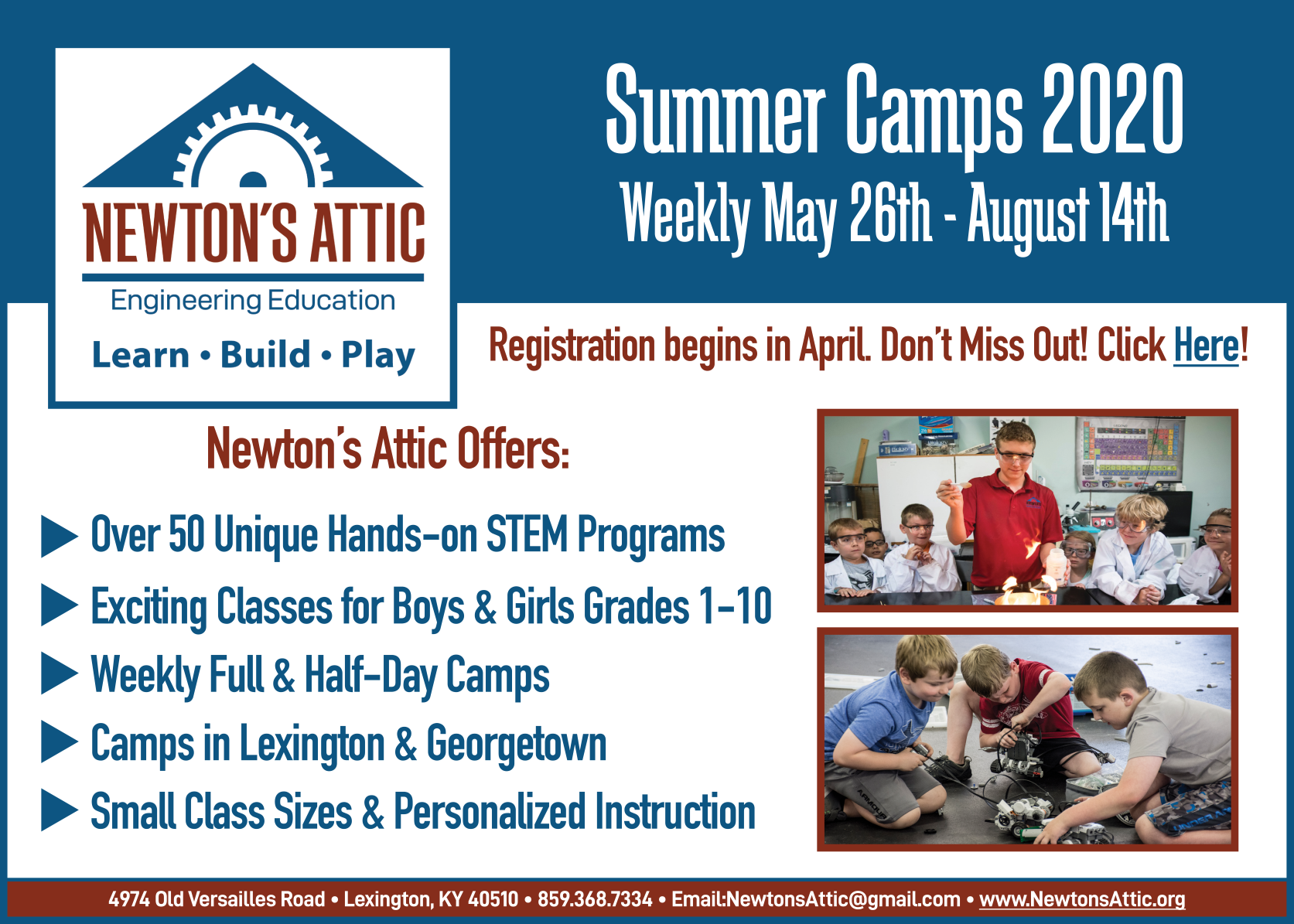 NEWTON'S ATTIC
Engineering Education
Learn • Build • Play

Summer Camps 2020
Weekly May 26th - August 14th

Registration begins in April. Don't Miss Out! Click Here!

Newton's Attic Offers:

Over 50 Unique Hands-on STEM Programs
Exciting Classes for Boys & Girls Grades 1-10
Weekly Full & Half-Day Camps
Camps in Lexington & Georgetown
Small Class Sizes & Personalized Instruction

4974 Old Versailles Road • Lexington, KY 40510 • 859.368.7334 • Email:NewtonsAttic@gmail.com • www.NewtonsAttic.org